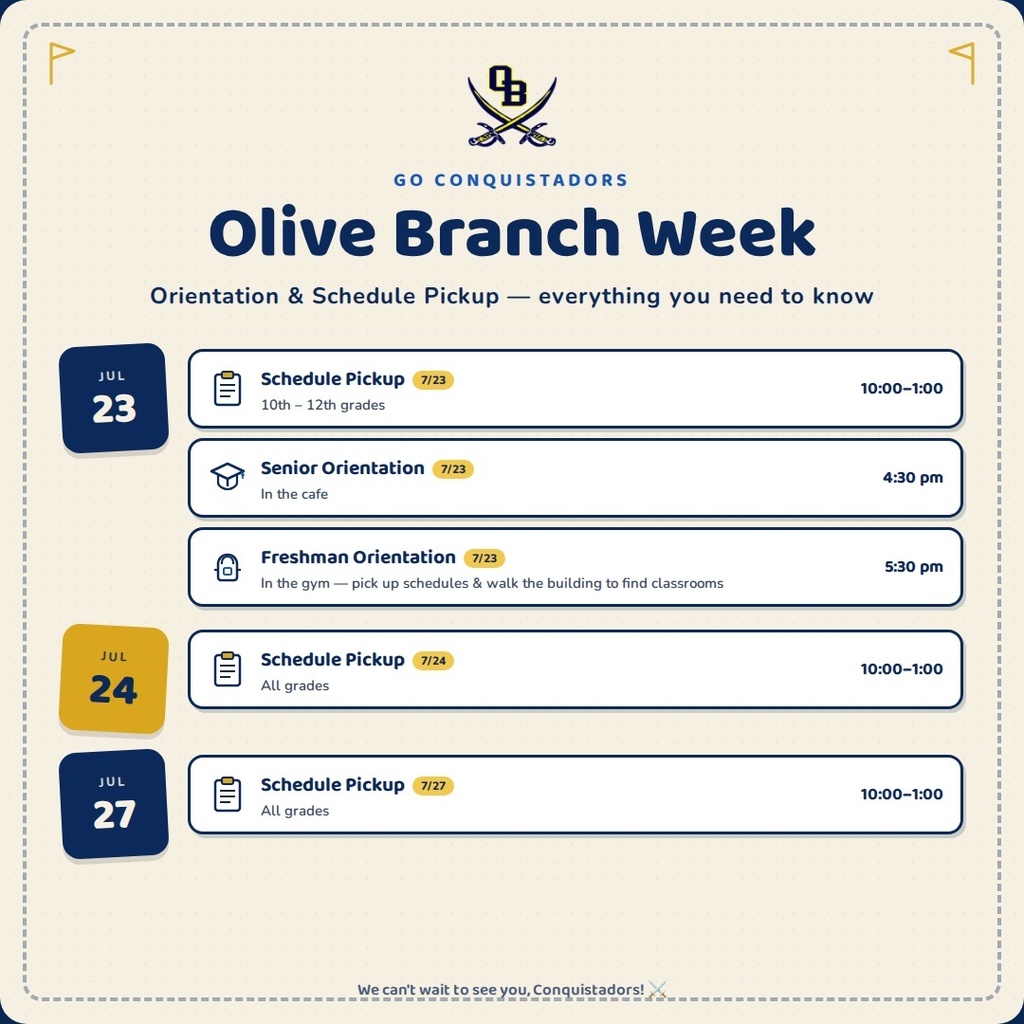 OB

GO CONQUISTADORS

Olive Branch Week

Orientation & Schedule Pickup — everything you need to know

JUL
23

Schedule Pickup 7/23
10th – 12th grades
10:00–1:00

Senior Orientation 7/23
In the cafe
4:30 pm

Freshman Orientation 7/23
In the gym — pick up schedules & walk the building to find classrooms
5:30 pm

JUL
24

Schedule Pickup 7/24
All grades
10:00–1:00

JUL
27

Schedule Pickup 7/27
All grades
10:00–1:00

We can't wait to see you, Conquistadors! ⚔️